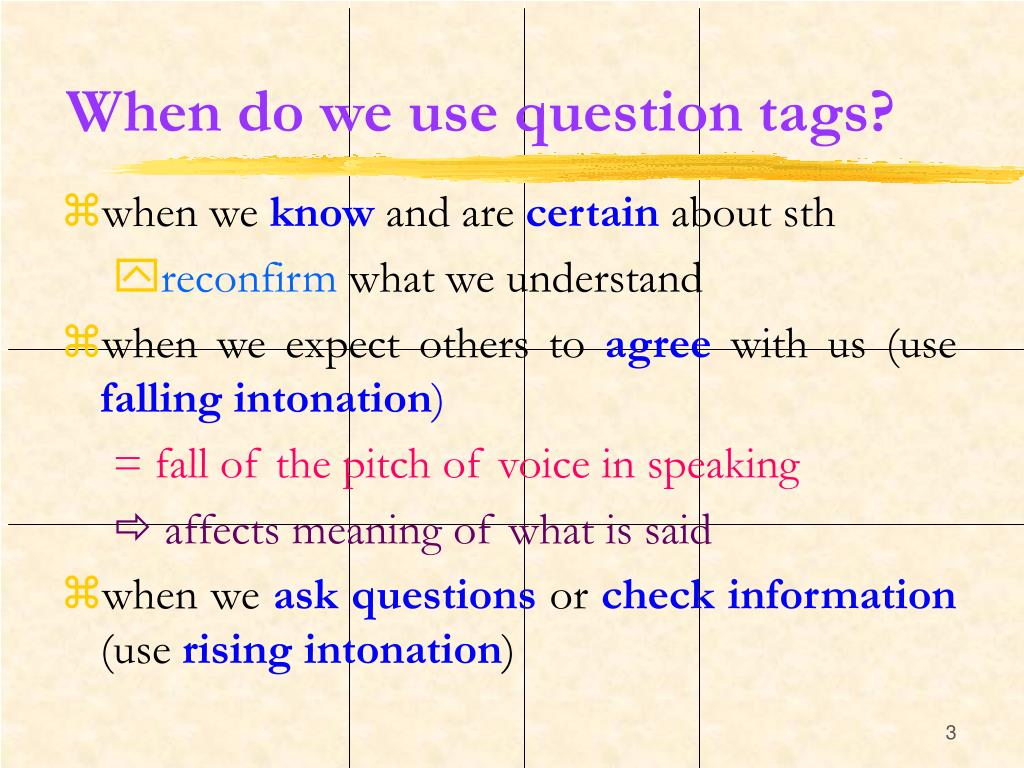 When do we use question tags?

⌘when we know and are certain about sth

reconfirm what we understand

⌘when we expect others to agree with us (use falling intonation)

= fall of the pitch of voice in speaking

⇨ affects meaning of what is said

⌘when we ask questions or check information (use rising intonation)

3